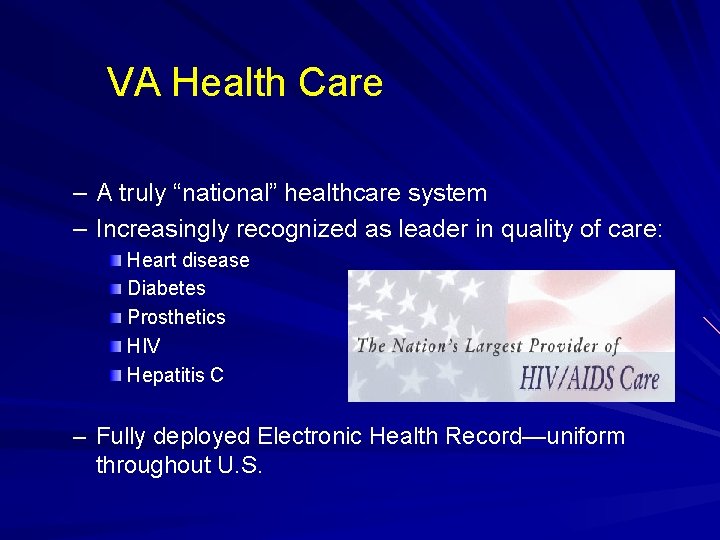 VA Health Care

– A truly “national” healthcare system
– Increasingly recognized as leader in quality of care:
Heart disease
Diabetes
Prosthetics
HIV
Hepatitis C

The Nation's Largest Provider of
HIV/AIDS Care

– Fully deployed Electronic Health Record—uniform throughout U.S.